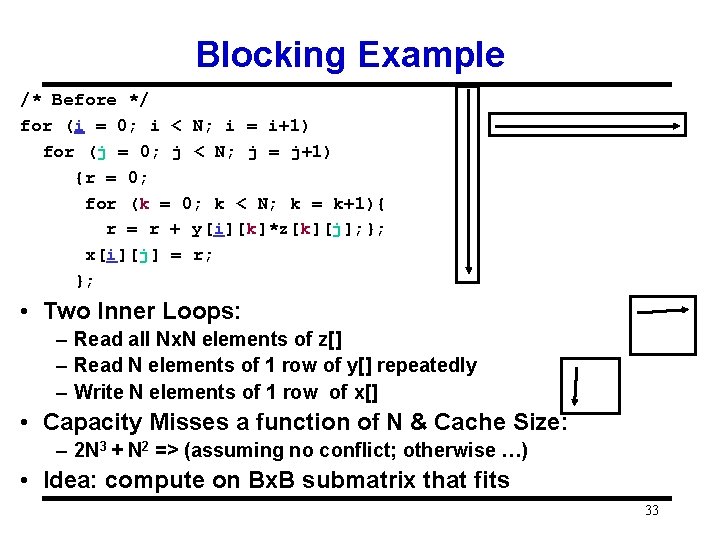 Blocking Example

/* Before */
for (i = 0; i < N; i = i+1)
for (j = 0; j < N; j = j+1)
{r = 0;
for (k = 0; k < N; k = k+1){
r = r + y[i][k]*z[k][j];};
x[i][j] = r;
};

• Two Inner Loops:
– Read all NxN elements of z[]
– Read N elements of 1 row of y[] repeatedly
– Write N elements of 1 row of x[]
• Capacity Misses a function of N & Cache Size:
– $2N^3 + N^2$ => (assuming no conflict; otherwise …)
• Idea: compute on BxB submatrix that fits

33